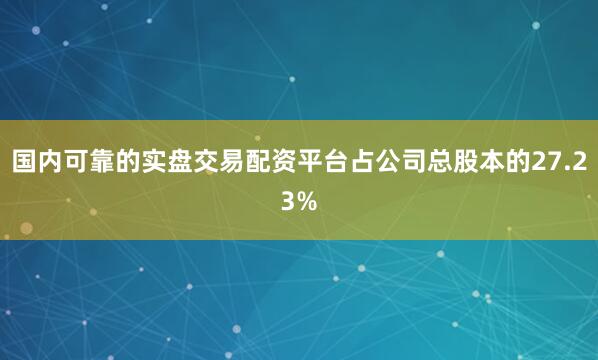 国内可靠的实盘交易配资平台占公司总股本的27.23%